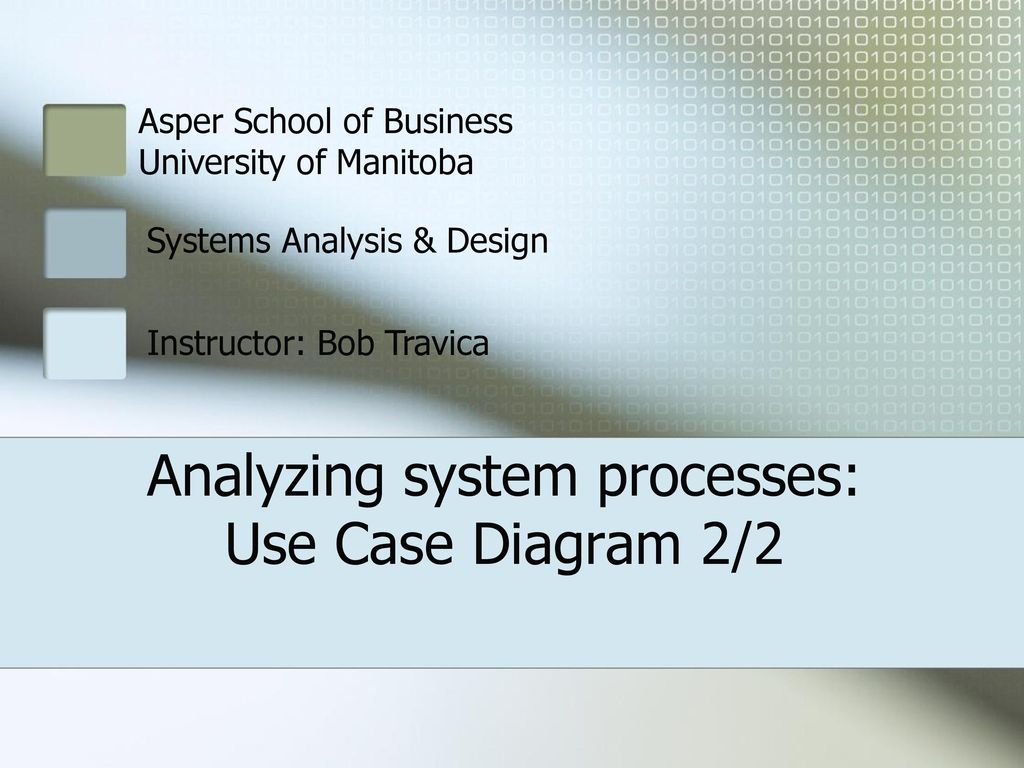 Asper School of Business
University of Manitoba

Systems Analysis & Design

Instructor: Bob Travica

Analyzing system processes:
Use Case Diagram 2/2